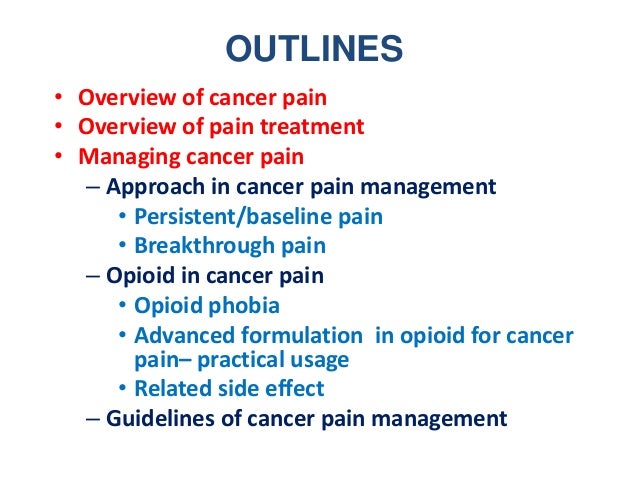 OUTLINES

• Overview of cancer pain
• Overview of pain treatment
• Managing cancer pain
– Approach in cancer pain management
• Persistent/baseline pain
• Breakthrough pain
– Opioid in cancer pain
• Opioid phobia
• Advanced formulation in opioid for cancer pain– practical usage
• Related side effect
– Guidelines of cancer pain management